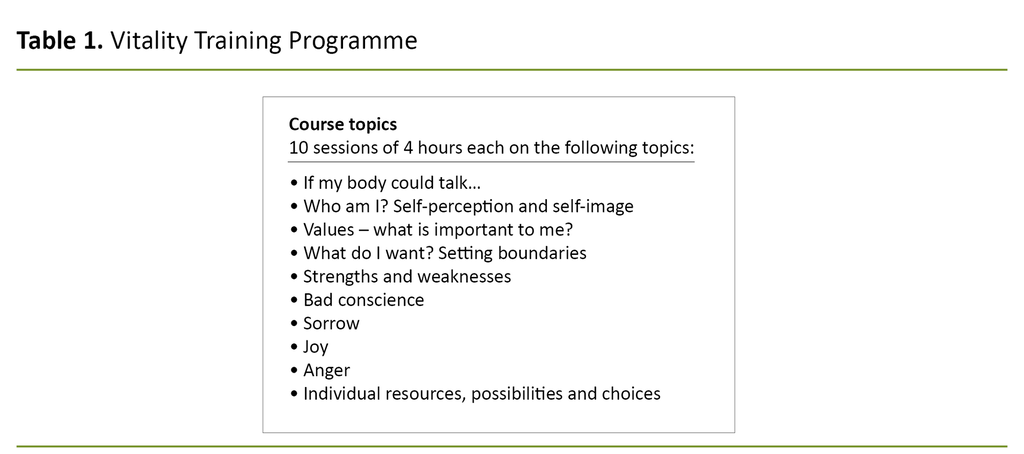 **Table 1.** Vitality Training Programme

**Course topics**
10 sessions of 4 hours each on the following topics:

• If my body could talk…
• Who am I? Self-perception and self-image
• Values – what is important to me?
• What do I want? Setting boundaries
• Strengths and weaknesses
• Bad conscience
• Sorrow
• Joy
• Anger
• Individual resources, possibilities and choices